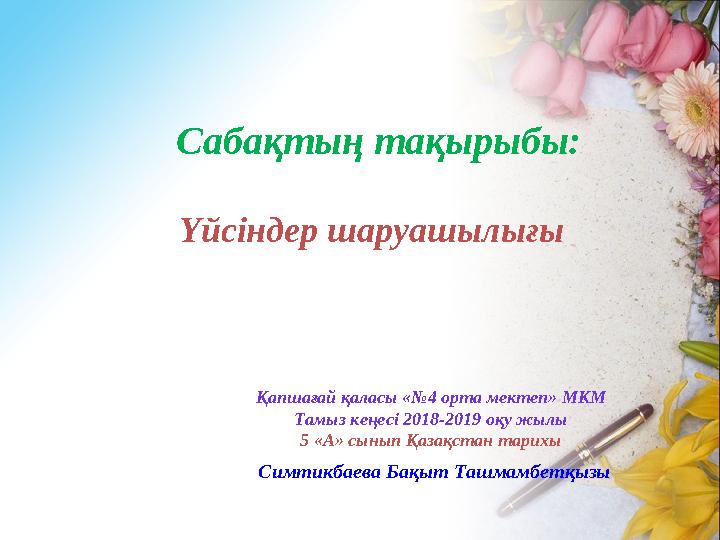 Сабақтың тақырыбы:

Үйсіндер шаруашылығы

Қапшағай қаласы «№4 орта мектеп» МКМ
Тамыз кеңесі 2018-2019 оқу жылы
5 «А» сынып Қазақстан тарихы

Симтикбаева Бақыт Ташмамбетқызы